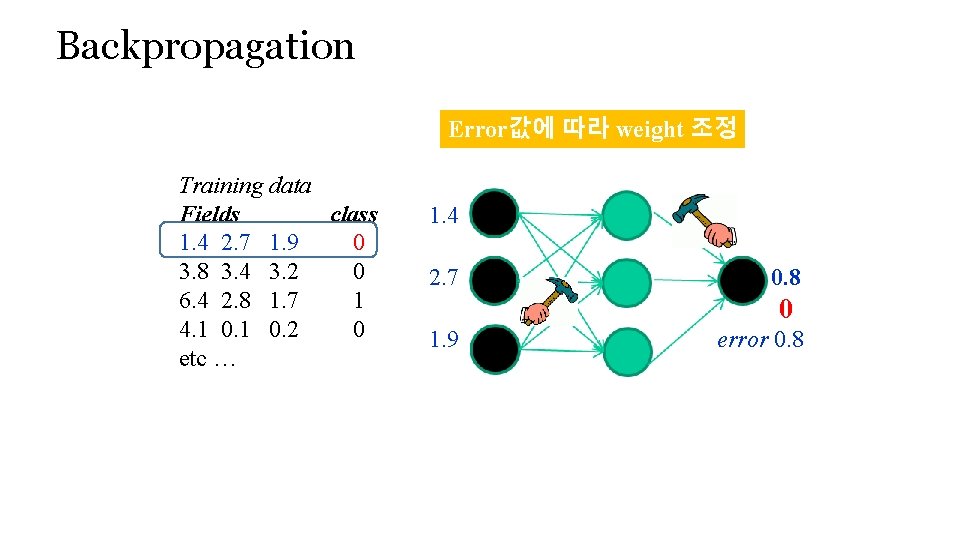 Backpropagation

Error값에 따라 weight 조정

Training data

| Fields | | | class |
|---|---|---|---|
| 1.4 | 2.7 | 1.9 | 0 |
| 3.8 | 3.4 | 3.2 | 0 |
| 6.4 | 2.8 | 1.7 | 1 |
| 4.1 | 0.1 | 0.2 | 0 |

etc …

1.4
2.7
1.9

0.8
0
error 0.8